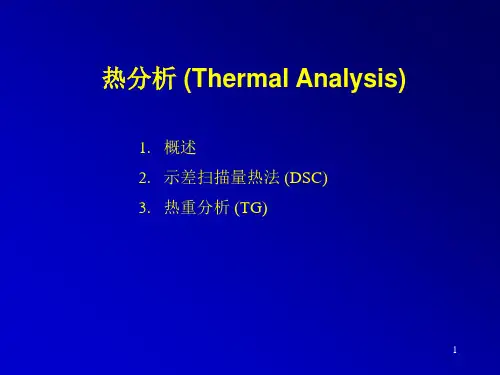 热分析 (Thermal Analysis)

1. 概述
2. 示差扫描量热法 (DSC)
3. 热重分析 (TG)

1